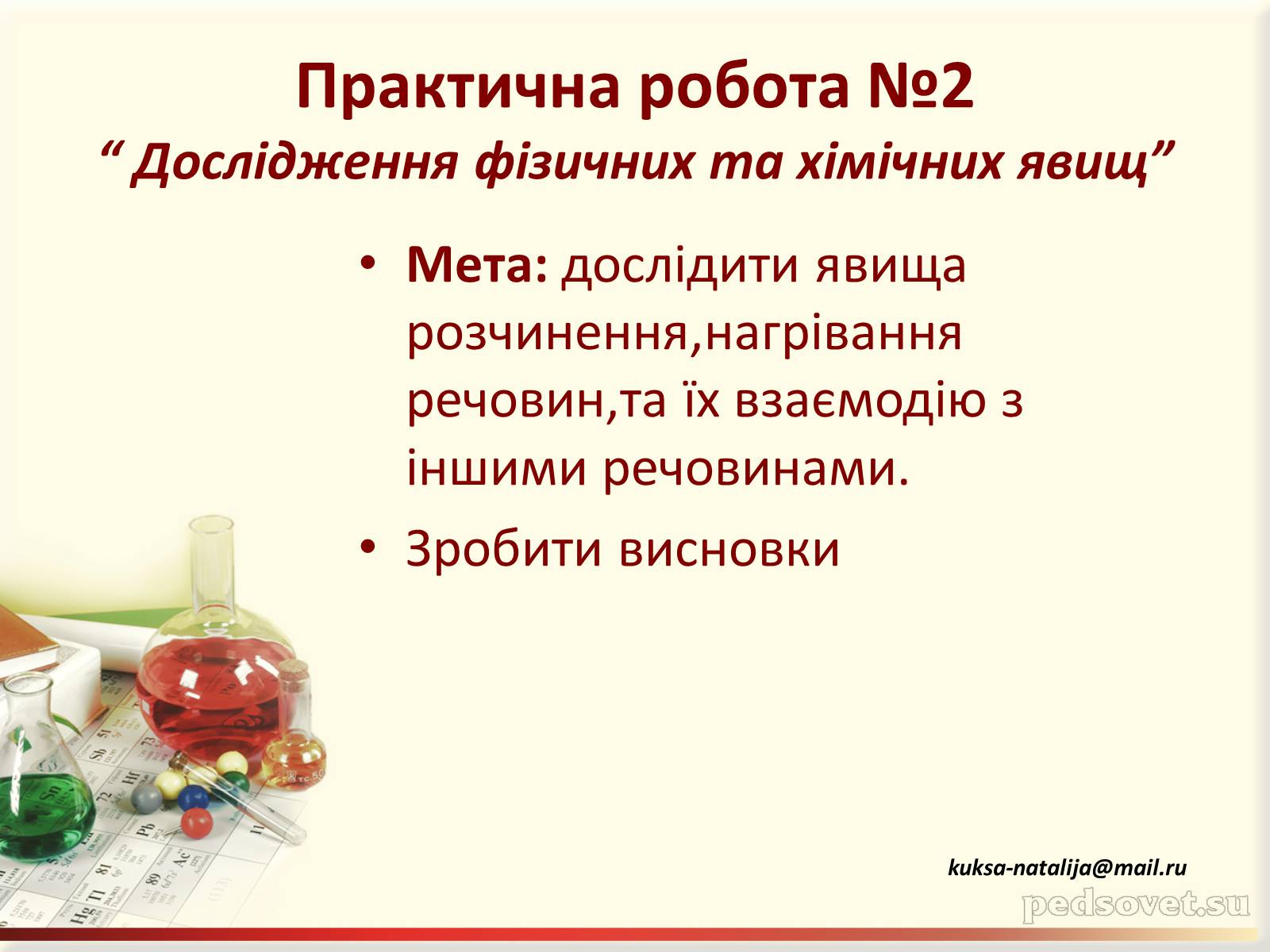 Практична робота №2
“ Дослідження фізичних та хімічних явищ”

• Мета: дослідити явища розчинення,нагрівання речовин,та їх взаємодію з іншими речовинами.
• Зробити висновки

kuksa-natalija@mail.ru

pedsovet.su